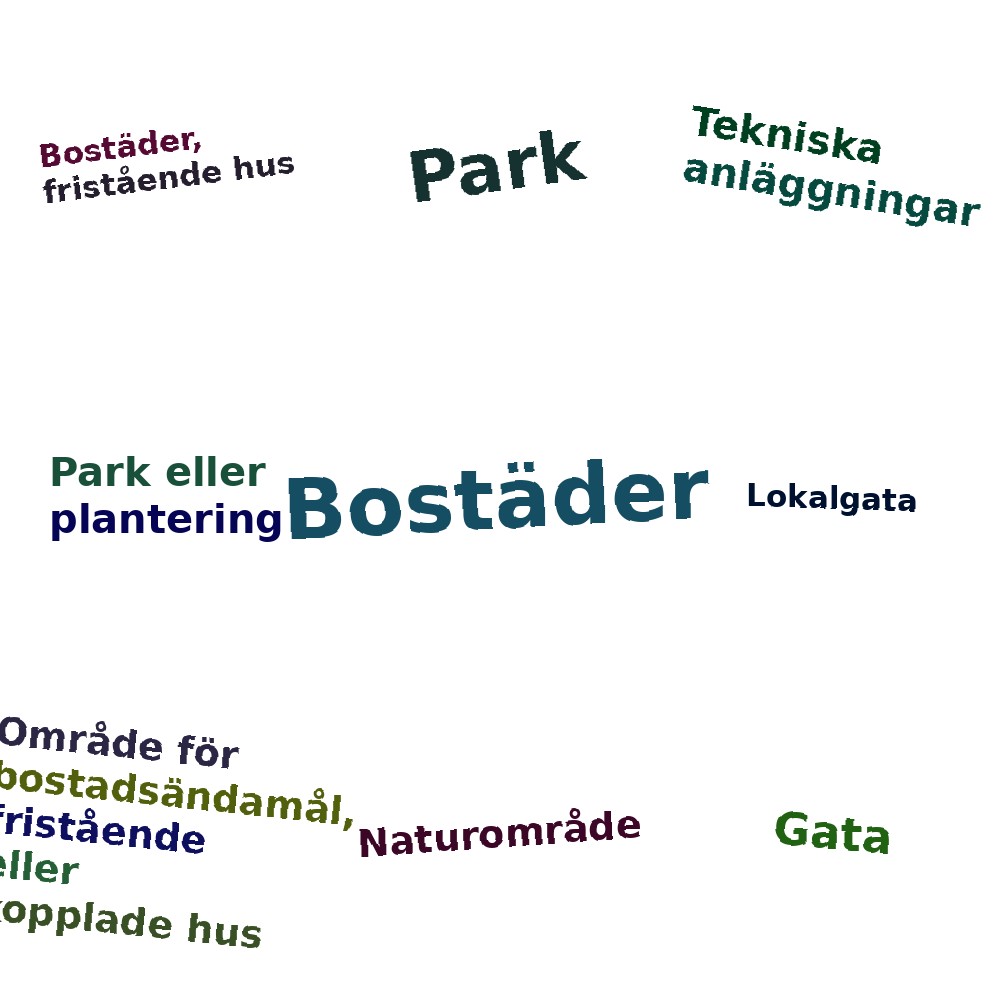 Bostäder,
fristående hus

Park

Tekniska
anläggningar

Park eller
plantering

Bostäder

Lokalgata

Område för
bostadsändamål,
fristående
eller
kopplade hus

Naturområde

Gata